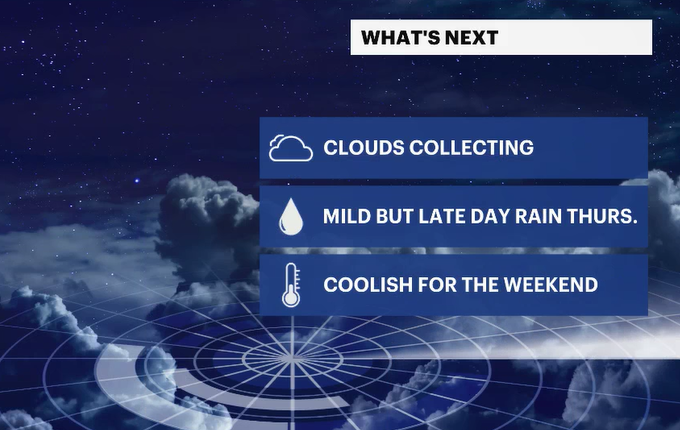 WHAT'S NEXT

CLOUDS COLLECTING

MILD BUT LATE DAY RAIN THURS.

COOLISH FOR THE WEEKEND